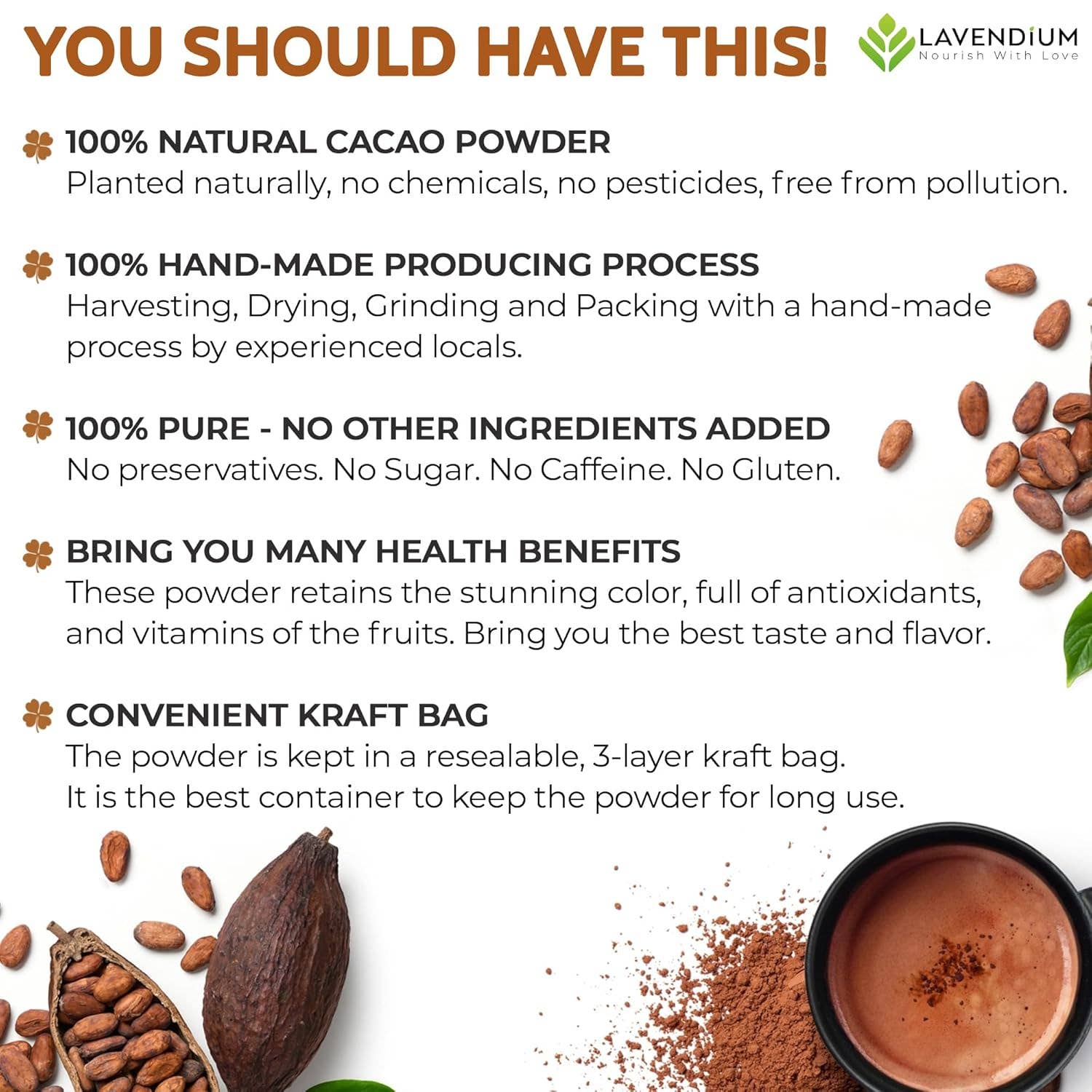 YOU SHOULD HAVE THIS!

LAVENDIUM
Nourish With Love

100% NATURAL CACAO POWDER
Planted naturally, no chemicals, no pesticides, free from pollution.

100% HAND-MADE PRODUCING PROCESS
Harvesting, Drying, Grinding and Packing with a hand-made process by experienced locals.

100% PURE - NO OTHER INGREDIENTS ADDED
No preservatives. No Sugar. No Caffeine. No Gluten.

BRING YOU MANY HEALTH BENEFITS
These powder retains the stunning color, full of antioxidants, and vitamins of the fruits. Bring you the best taste and flavor.

CONVENIENT KRAFT BAG
The powder is kept in a resealable, 3-layer kraft bag.
It is the best container to keep the powder for long use.